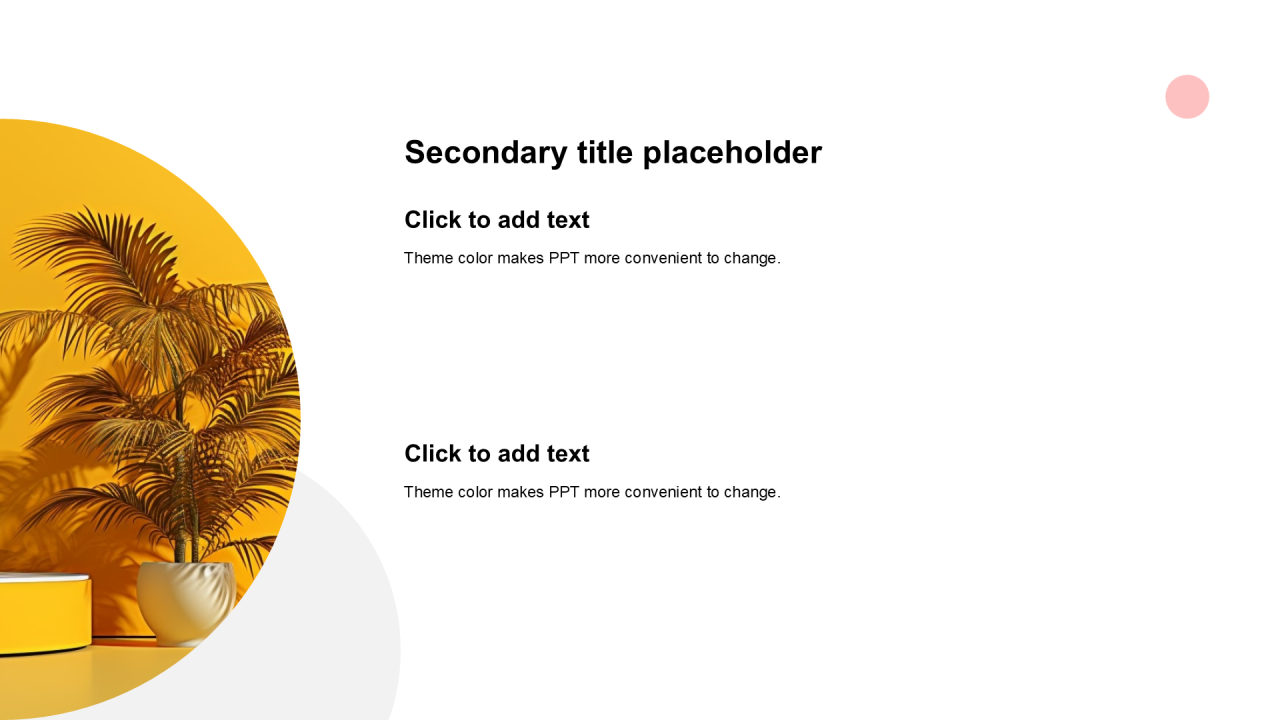 Secondary title placeholder

Click to add text

Theme color makes PPT more convenient to change.

Click to add text

Theme color makes PPT more convenient to change.